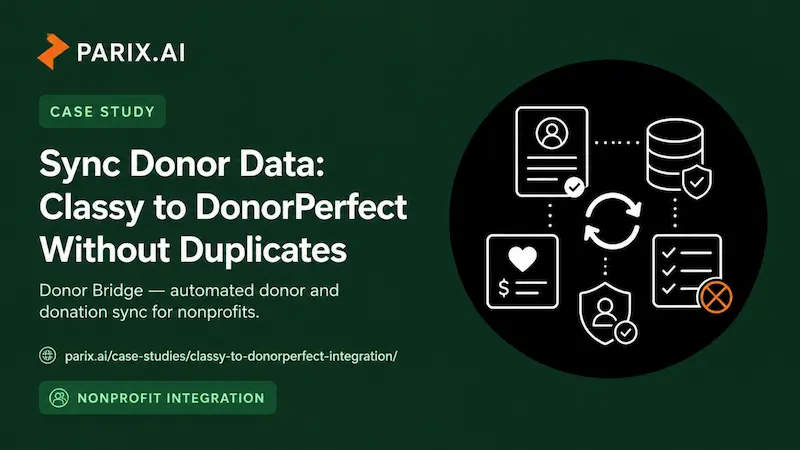 PARIX.AI

CASE STUDY

Sync Donor Data: Classy to DonorPerfect Without Duplicates

Donor Bridge — automated donor and donation sync for nonprofits.

parix.ai/case-studies/classy-to-donorperfect-integration/

NONPROFIT INTEGRATION

$